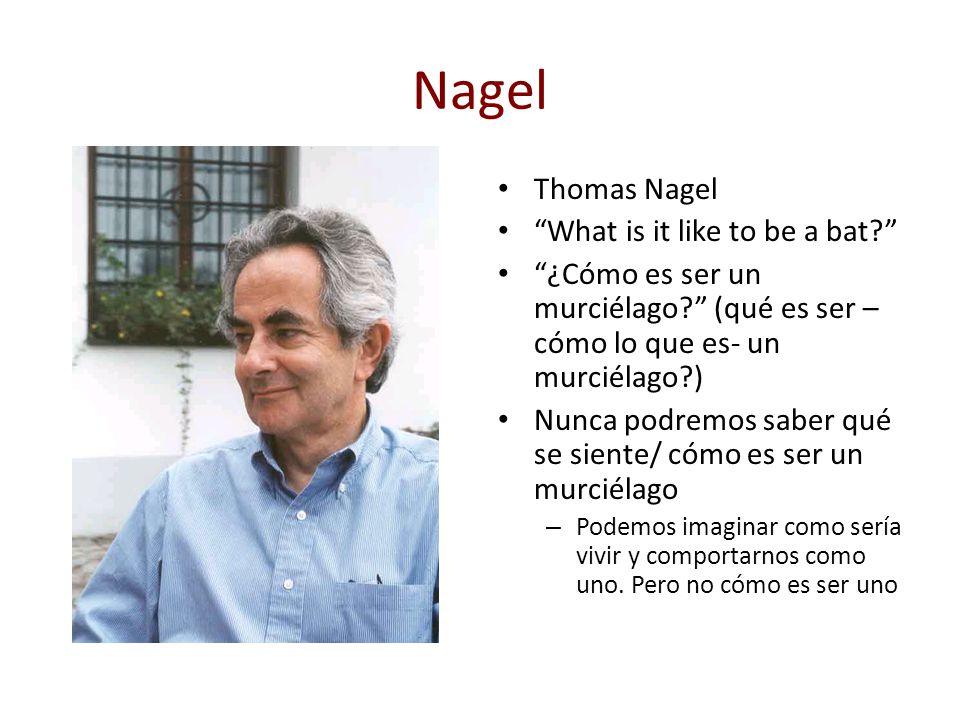 Nagel

• Thomas Nagel
• “What is it like to be a bat?”
• “¿Cómo es ser un murciélago?” (qué es ser – cómo lo que es- un murciélago?)
• Nunca podremos saber qué se siente/ cómo es ser un murciélago
  – Podemos imaginar como sería vivir y comportarnos como uno. Pero no cómo es ser uno